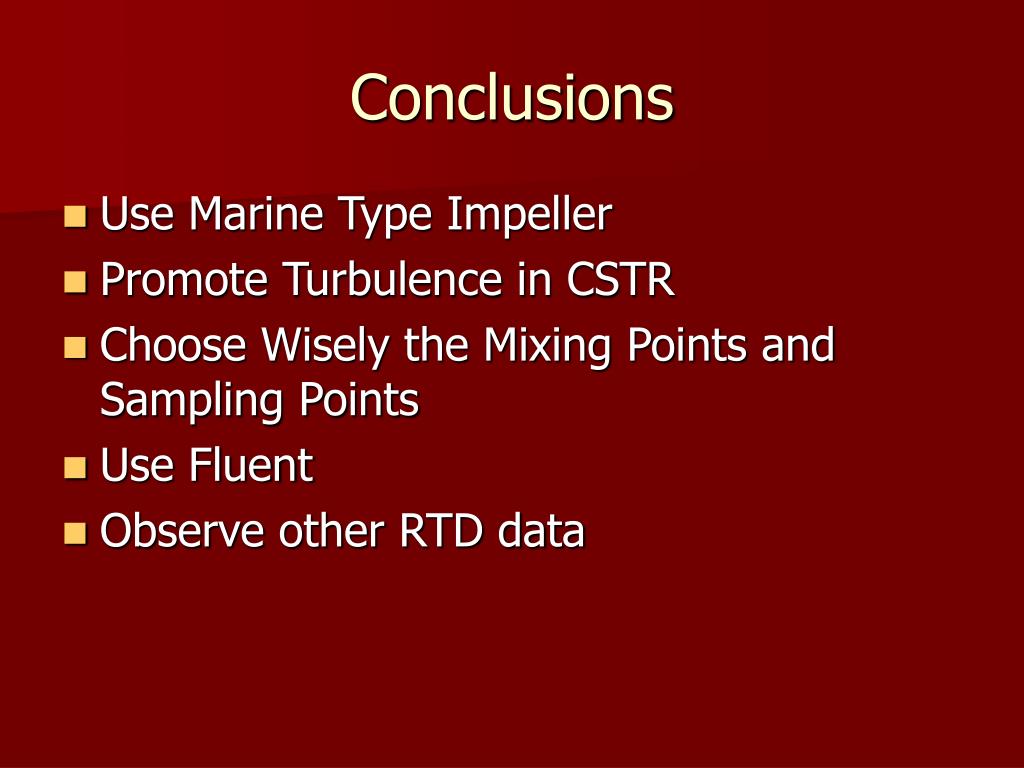 Conclusions

- Use Marine Type Impeller
- Promote Turbulence in CSTR
- Choose Wisely the Mixing Points and Sampling Points
- Use Fluent
- Observe other RTD data